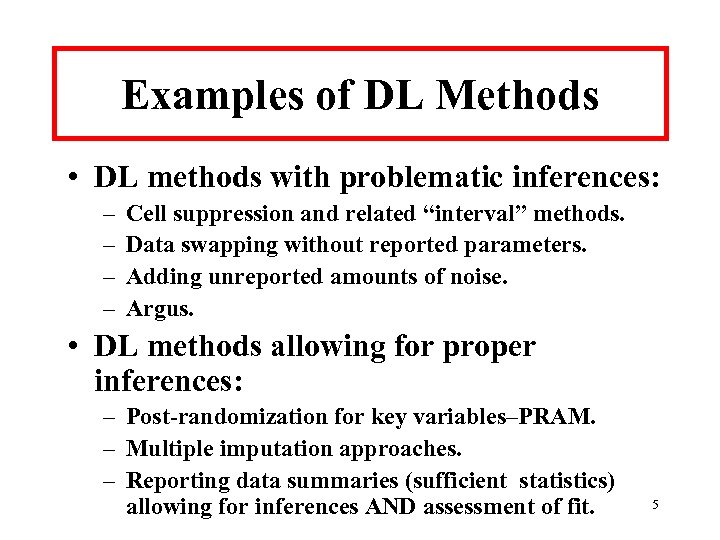 Examples of DL Methods

• DL methods with problematic inferences:
– Cell suppression and related “interval” methods.
– Data swapping without reported parameters.
– Adding unreported amounts of noise.
– Argus.

• DL methods allowing for proper inferences:
– Post-randomization for key variables–PRAM.
– Multiple imputation approaches.
– Reporting data summaries (sufficient statistics) allowing for inferences AND assessment of fit.

5